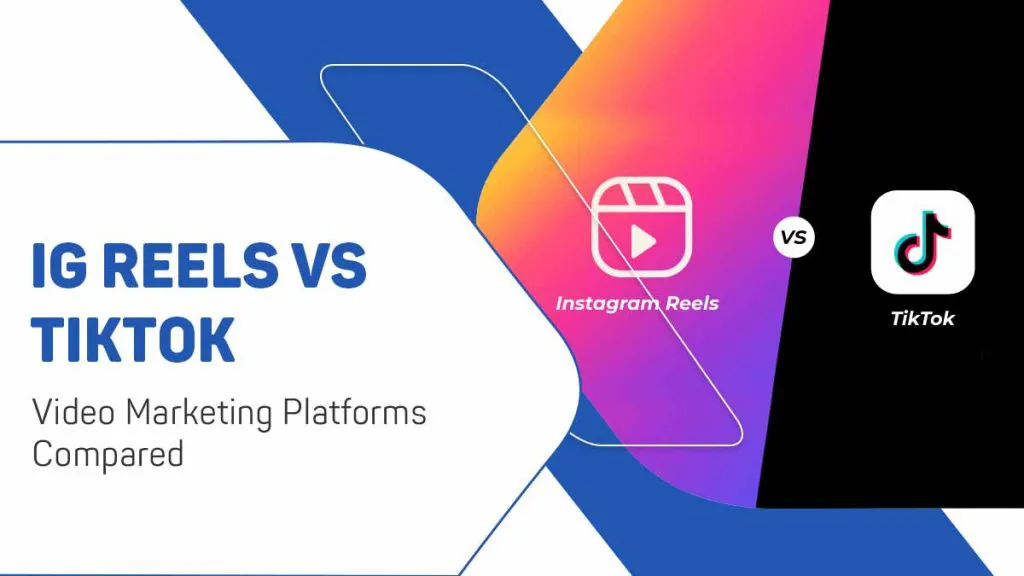 IG REELS VS TIKTOK

Video Marketing Platforms Compared

Instagram Reels

VS

TikTok